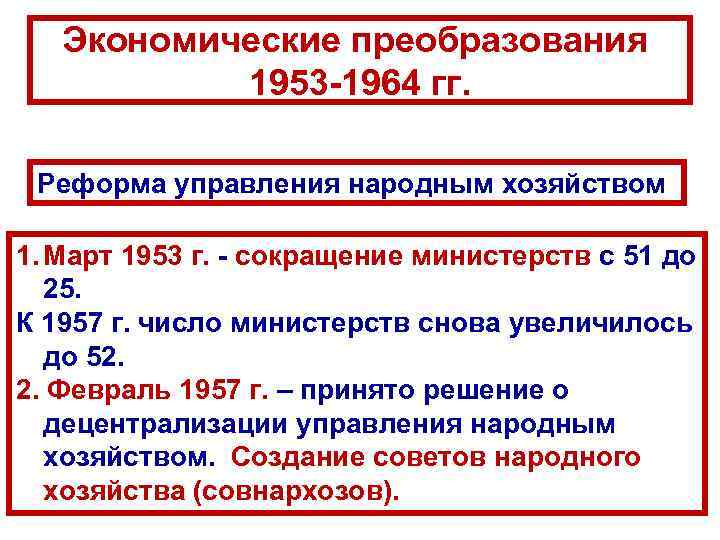 Экономические преобразования 1953-1964 гг.

Реформа управления народным хозяйством

1. Март 1953 г. - сокращение министерств с 51 до 25.

К 1957 г. число министерств снова увеличилось до 52.

2. Февраль 1957 г. – принято решение о децентрализации управления народным хозяйством. Создание советов народного хозяйства (совнархозов).